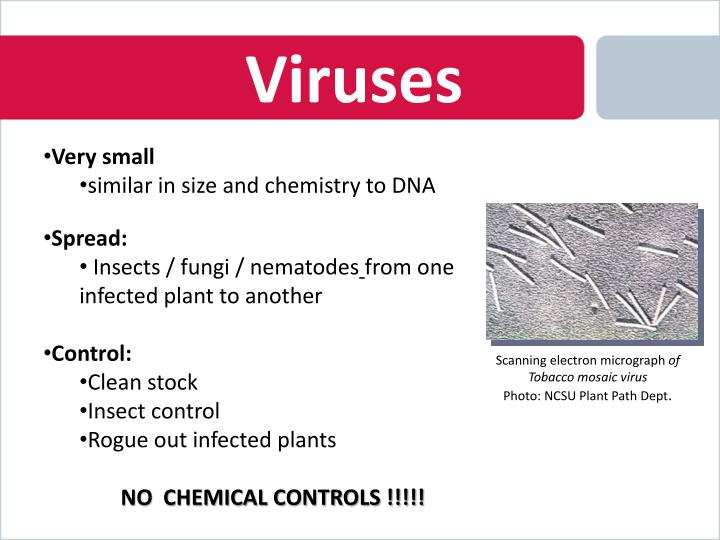 Viruses

•Very small
•similar in size and chemistry to DNA

•Spread:
• Insects / fungi / nematodes from one infected plant to another

•Control:
•Clean stock
•Insect control
•Rogue out infected plants

NO CHEMICAL CONTROLS !!!!!

Scanning electron micrograph of Tobacco mosaic virus
Photo: NCSU Plant Path Dept.